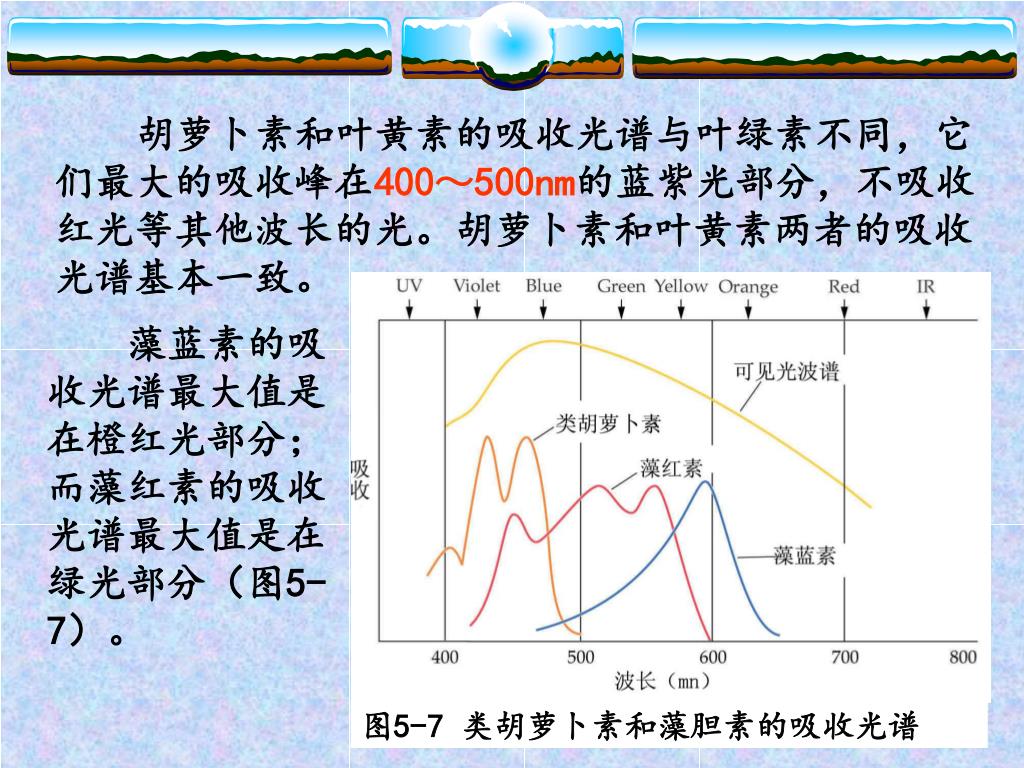 胡萝卜素和叶黄素的吸收光谱与叶绿素不同，它们最大的吸收峰在400～500nm的蓝紫光部分，不吸收红光等其他波长的光。胡萝卜素和叶黄素两者的吸收光谱基本一致。

藻蓝素的吸收光谱最大值是在橙红光部分；而藻红素的吸收光谱最大值是在绿光部分（图5-7）。

UV Violet Blue Green Yellow Orange Red IR

可见光波谱

类胡萝卜素

藻红素

藻蓝素

吸收

400 500 600 700 800

波长（mn）

图5-7 类胡萝卜素和藻胆素的吸收光谱